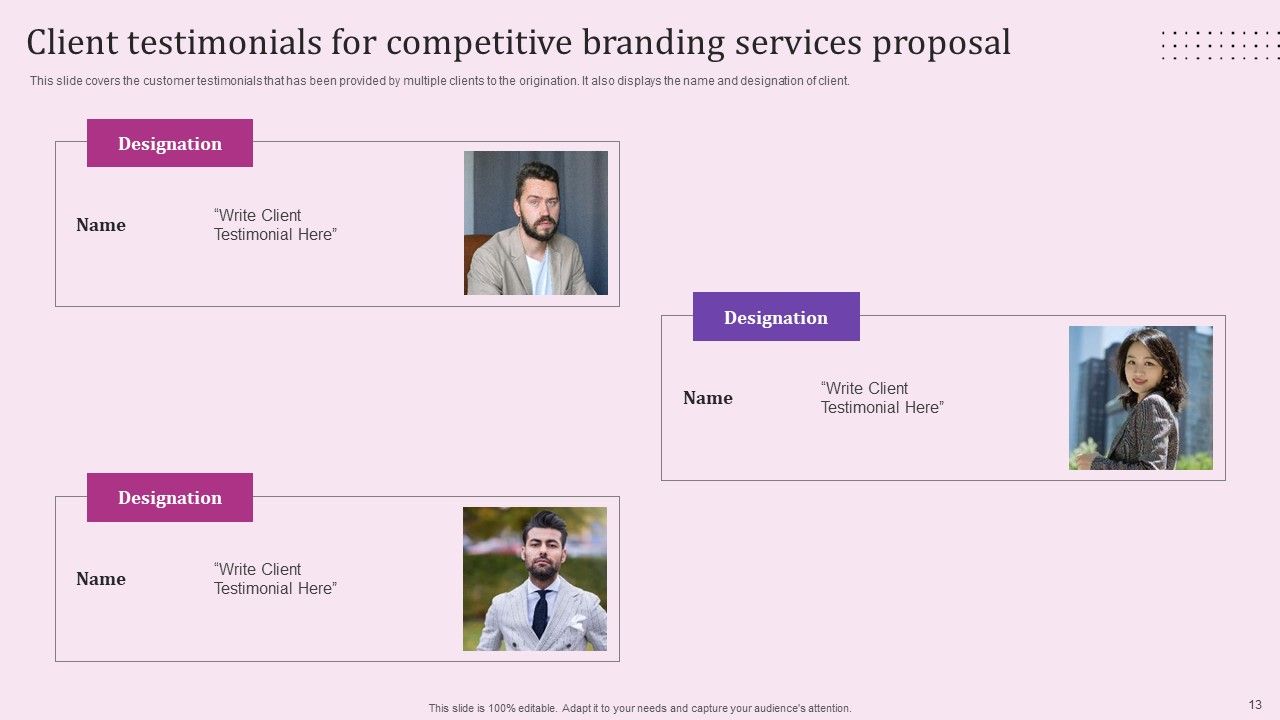 Client testimonials for competitive branding services proposal

This slide covers the customer testimonials that has been provided by multiple clients to the origination. It also displays the name and designation of client.

Designation

Name

“Write Client Testimonial Here”

Designation

Name

“Write Client Testimonial Here”

Designation

Name

“Write Client Testimonial Here”

This slide is 100% editable. Adapt it to your needs and capture your audience's attention.

13